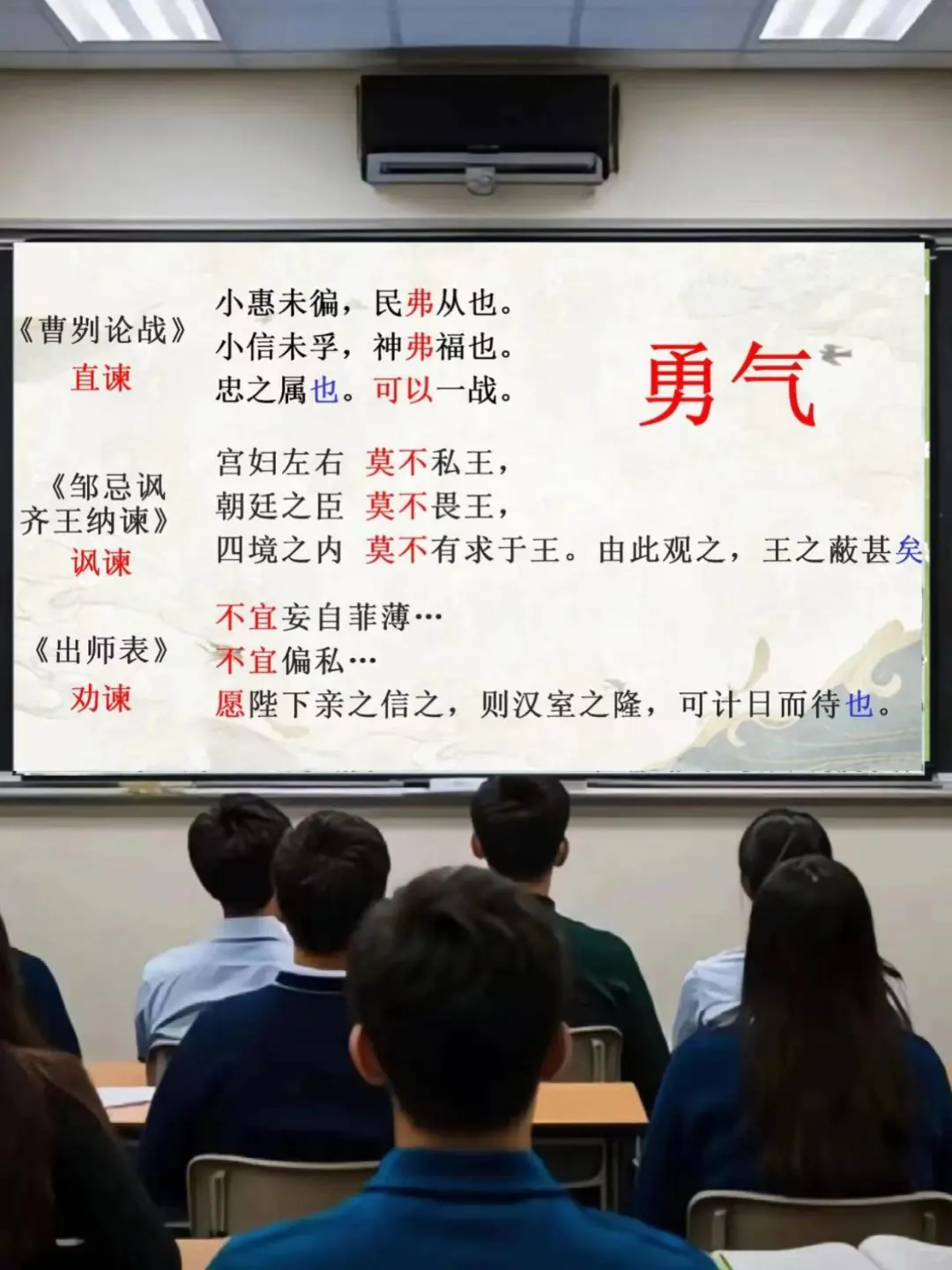 《曹刿论战》
直谏

小惠未徧，民弗从也。
小信未孚，神弗福也。
忠之属也。可以一战。

勇气

《邹忌讽齐王纳谏》
讽谏

宫妇左右 莫不私王，
朝廷之臣 莫不畏王，
四境之内 莫不有求于王。由此观之，王之蔽甚矣

《出师表》
劝谏

不宜妄自菲薄…
不宜偏私…
愿陛下亲之信之，则汉室之隆，可计日而待也。